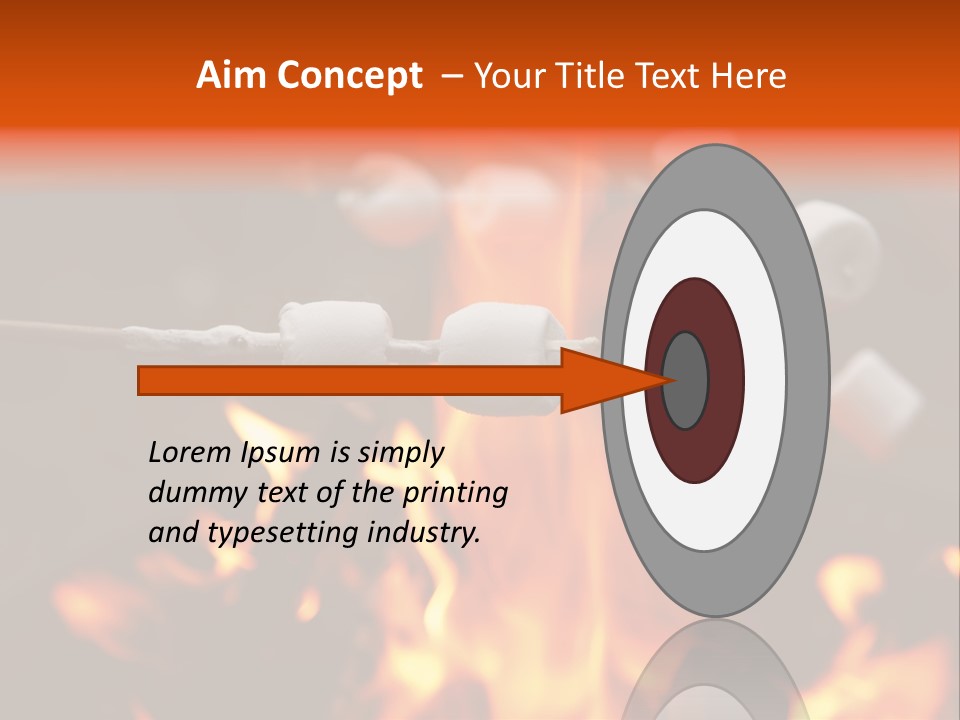 Aim Concept – Your Title Text Here

Lorem Ipsum is simply dummy text of the printing and typesetting industry.